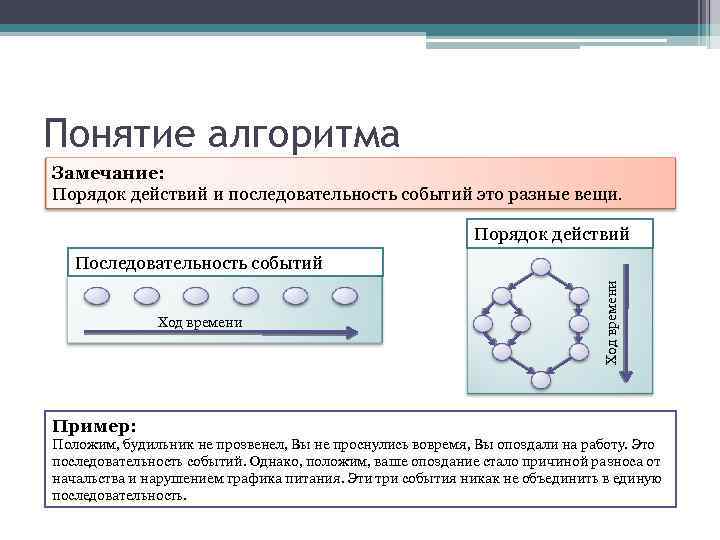 Понятие алгоритма

Замечание:
Порядок действий и последовательность событий это разные вещи.

Последовательность событий

Ход времени

Порядок действий

Ход времени

Пример:
Положим, будильник не прозвенел, Вы не проснулись вовремя, Вы опоздали на работу. Это последовательность событий. Однако, положим, ваше опоздание стало причиной разноса от начальства и нарушением графика питания. Эти три события никак не объединить в единую последовательность.